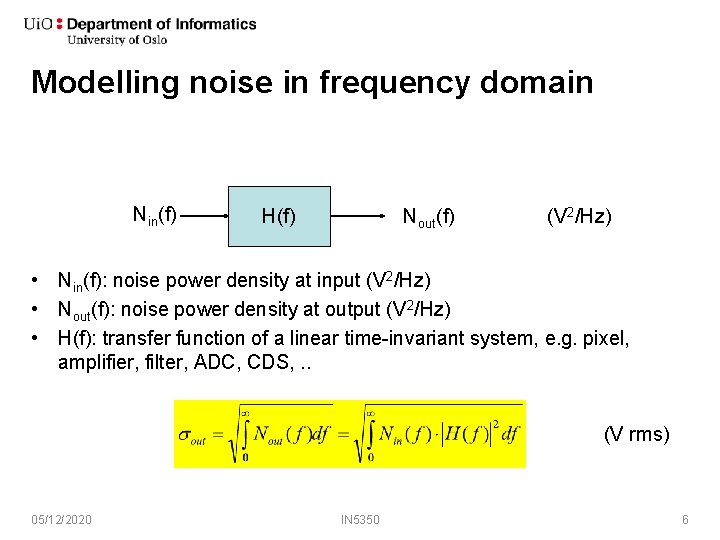 UiO : Department of Informatics
University of Oslo

Modelling noise in frequency domain

$N_{in}(f)$ H(f) $N_{out}(f)$ ($V^2$/Hz)

• $N_{in}(f)$: noise power density at input ($V^2$/Hz)
• $N_{out}(f)$: noise power density at output ($V^2$/Hz)
• H(f): transfer function of a linear time-invariant system, e.g. pixel, amplifier, filter, ADC, CDS, ..

$\sigma_{out} = \sqrt{\int_0^\infty N_{out}(f)df} = \sqrt{\int_0^\infty N_{in}(f) \cdot |H(f)|^2 df}$ (V rms)

05/12/2020 IN5350 6